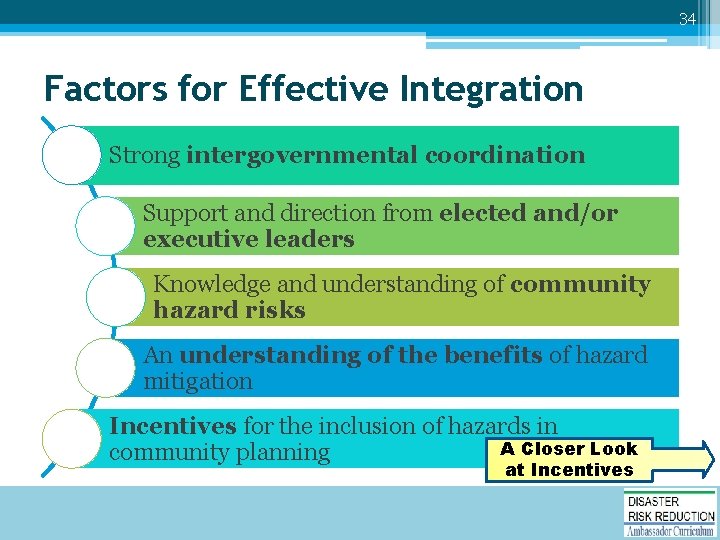 34

Factors for Effective Integration

Strong intergovernmental coordination

Support and direction from elected and/or executive leaders

Knowledge and understanding of community hazard risks

An understanding of the benefits of hazard mitigation

Incentives for the inclusion of hazards in community planning

A Closer Look at Incentives

DISASTER RISK REDUCTION Ambassador Curriculum